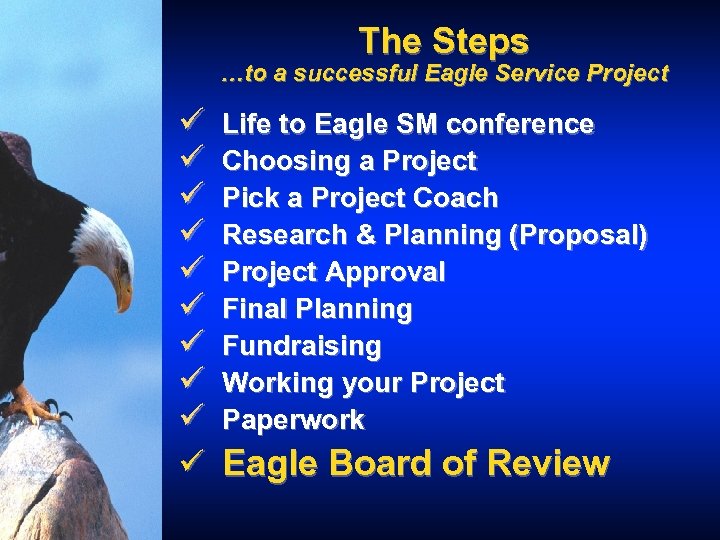 The Steps
…to a successful Eagle Service Project

✓ Life to Eagle SM conference
✓ Choosing a Project
✓ Pick a Project Coach
✓ Research & Planning (Proposal)
✓ Project Approval
✓ Final Planning
✓ Fundraising
✓ Working your Project
✓ Paperwork
✓ Eagle Board of Review